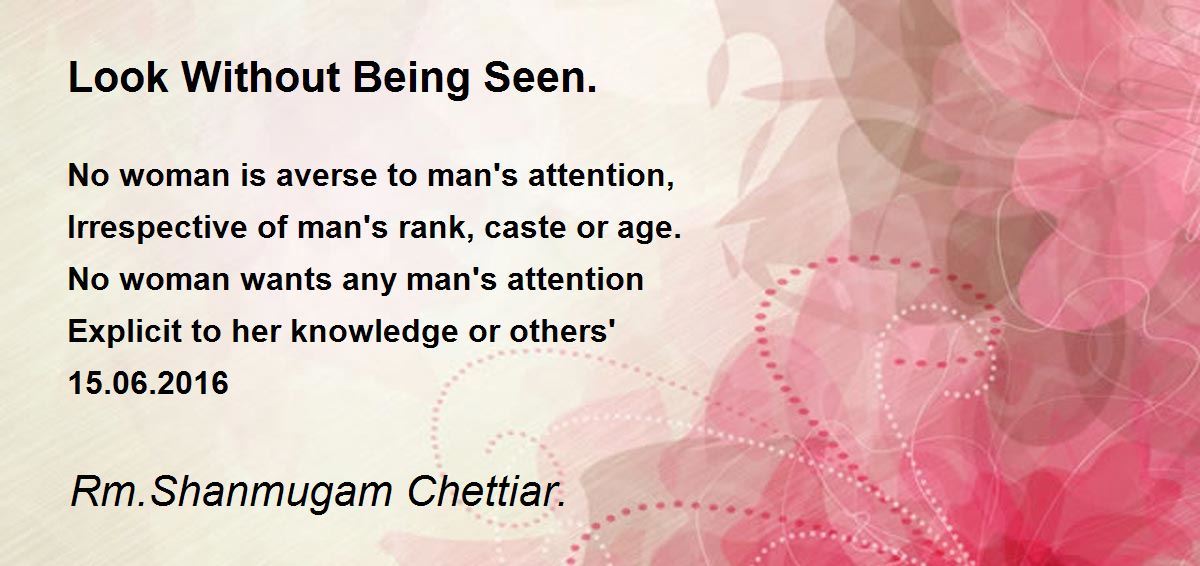 Look Without Being Seen.

No woman is averse to man's attention,
Irrespective of man's rank, caste or age.
No woman wants any man's attention
Explicit to her knowledge or others'
15.06.2016

Rm.Shanmugam Chettiar.